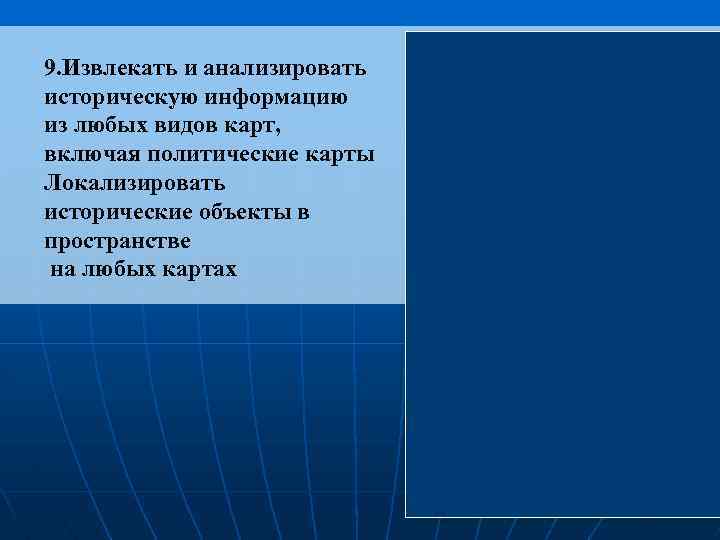 9.Извлекать и анализировать историческую информацию из любых видов карт, включая политические карты Локализировать исторические объекты в пространстве на любых картах